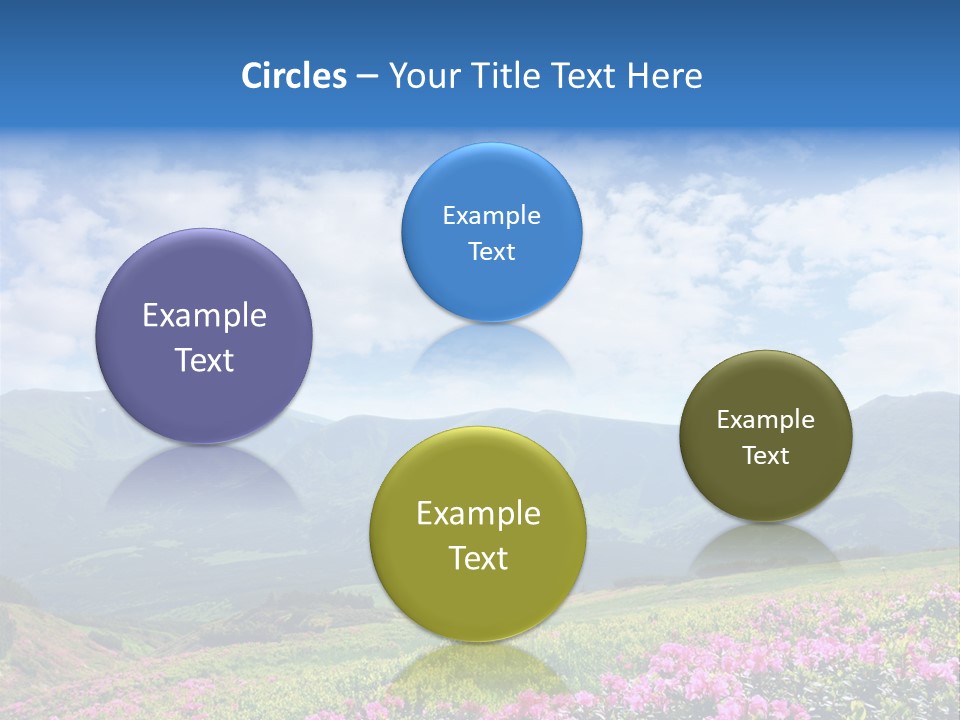 Circles – Your Title Text Here

Example Text

Example Text

Example Text

Example Text